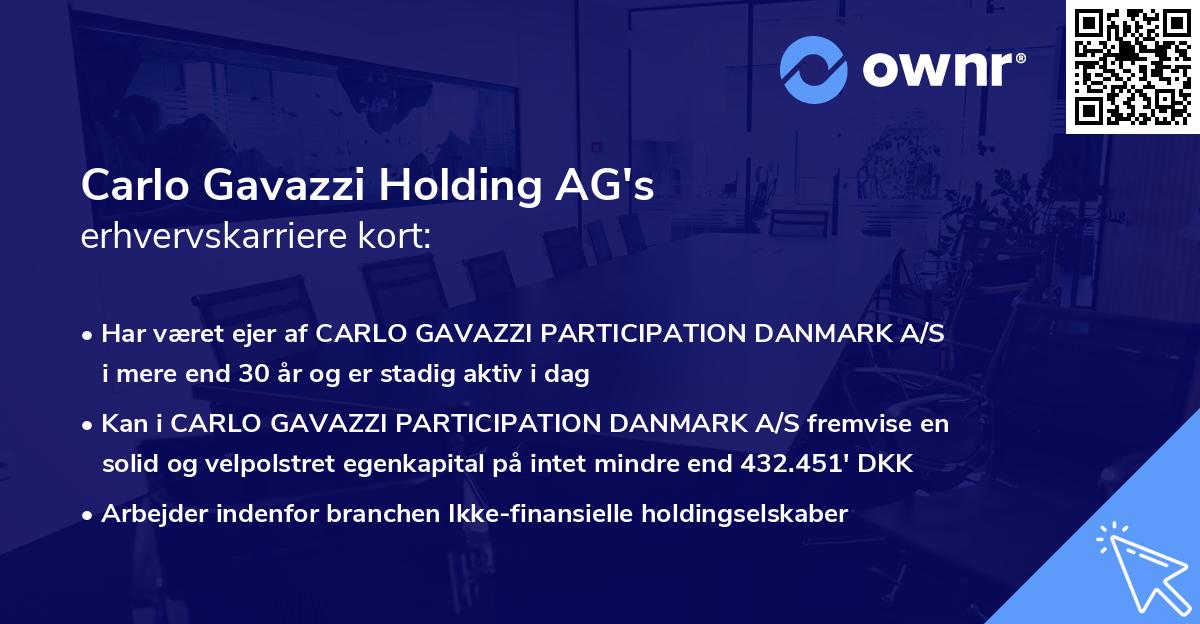 ownr®

Carlo Gavazzi Holding AG's
erhvervskarriere kort:

• Har været ejer af CARLO GAVAZZI PARTICIPATION DANMARK A/S i mere end 30 år og er stadig aktiv i dag

• Kan i CARLO GAVAZZI PARTICIPATION DANMARK A/S fremvise en solid og velpolstret egenkapital på intet mindre end 432.451' DKK

• Arbejder indenfor branchen Ikke-finansielle holdingselskaber